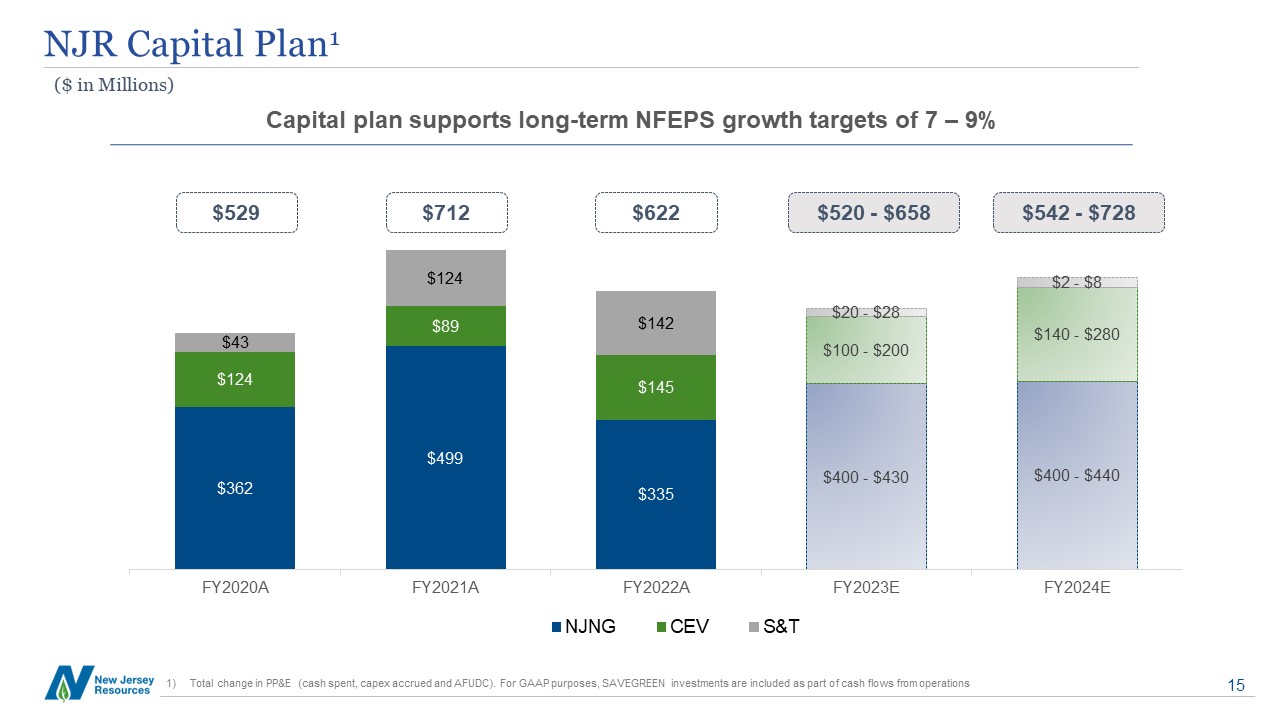 NJR Capital Plan¹

($ in Millions)

Capital plan supports long-term NFEPS growth targets of 7 – 9%

$529

$712

$622

$520 - $658

$542 - $728

$43

$124

$362

$124

$89

$499

$142

$145

$335

$20 - $28

$100 - $200

$400 - $430

$2 - $8

$140 - $280

$400 - $440

FY2020A

FY2021A

FY2022A

FY2023E

FY2024E

NJNG CEV S&T

New Jersey Resources

1) Total change in PP&E (cash spent, capex accrued and AFUDC). For GAAP purposes, SAVEGREEN investments are included as part of cash flows from operations

15